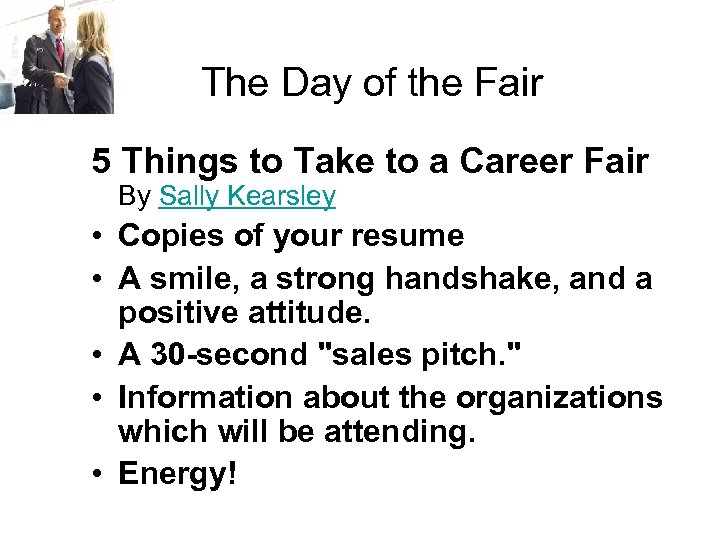 The Day of the Fair

5 Things to Take to a Career Fair
By Sally Kearsley

• Copies of your resume
• A smile, a strong handshake, and a positive attitude.
• A 30-second "sales pitch."
• Information about the organizations which will be attending.
• Energy!